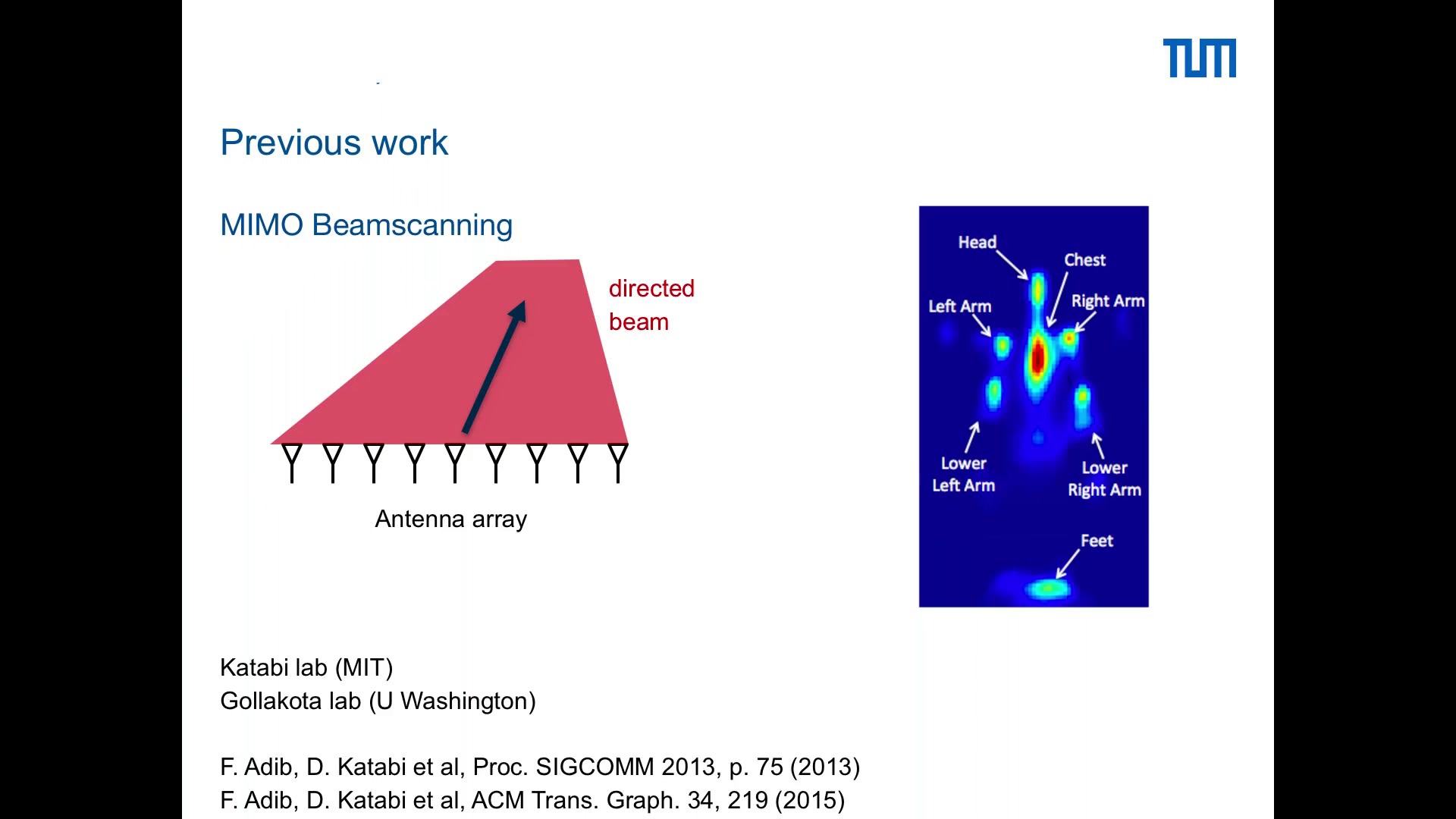 TUM

Previous work

MIMO Beamscanning

directed beam

Antenna array

Head
Chest
Left Arm
Right Arm
Lower Left Arm
Lower Right Arm
Feet

Katabi lab (MIT)
Gollakota lab (U Washington)

F. Adib, D. Katabi et al, Proc. SIGCOMM 2013, p. 75 (2013)
F. Adib, D. Katabi et al, ACM Trans. Graph. 34, 219 (2015)